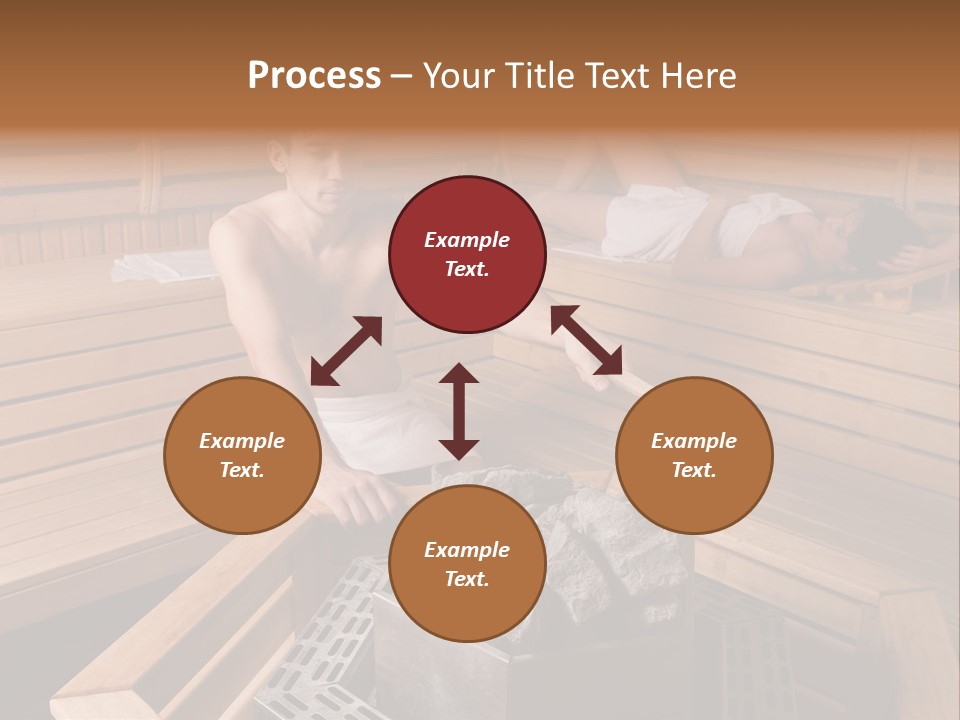 Process – Your Title Text Here

Example Text.

Example Text.

Example Text.

Example Text.